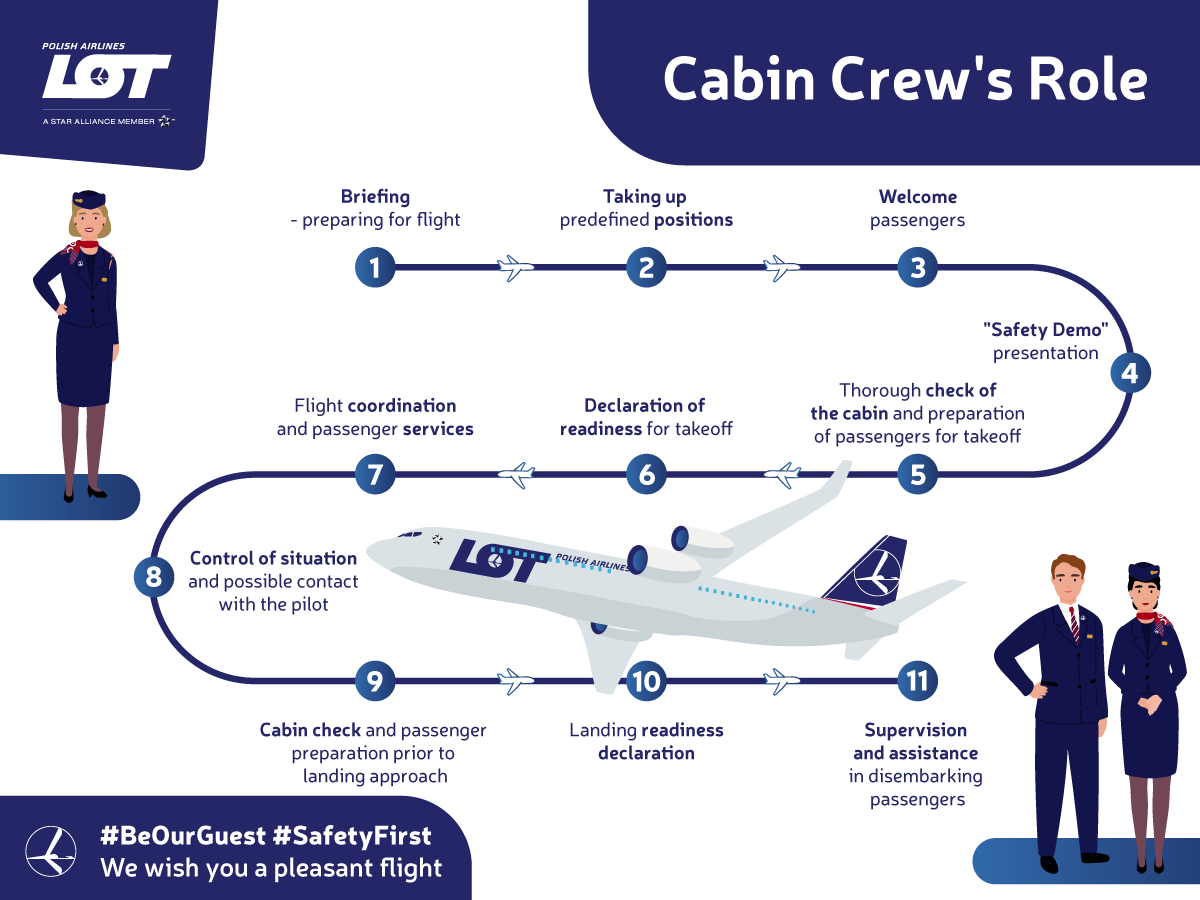 POLISH AIRLINES
LOT
A STAR ALLIANCE MEMBER

Cabin Crew's Role

Briefing
- preparing for flight

1

Taking up
predefined positions

2

Welcome
passengers

3

"Safety Demo"
presentation

4

Thorough check of the cabin and preparation of passengers for takeoff

5

Declaration of readiness for takeoff

6

Flight coordination and passenger services

7

8

Control of situation and possible contact with the pilot

LOT POLISH AIRLINES

9

Cabin check and passenger preparation prior to landing approach

10

Landing readiness declaration

11

Supervision and assistance in disembarking passengers

#BeOurGuest #SafetyFirst
We wish you a pleasant flight